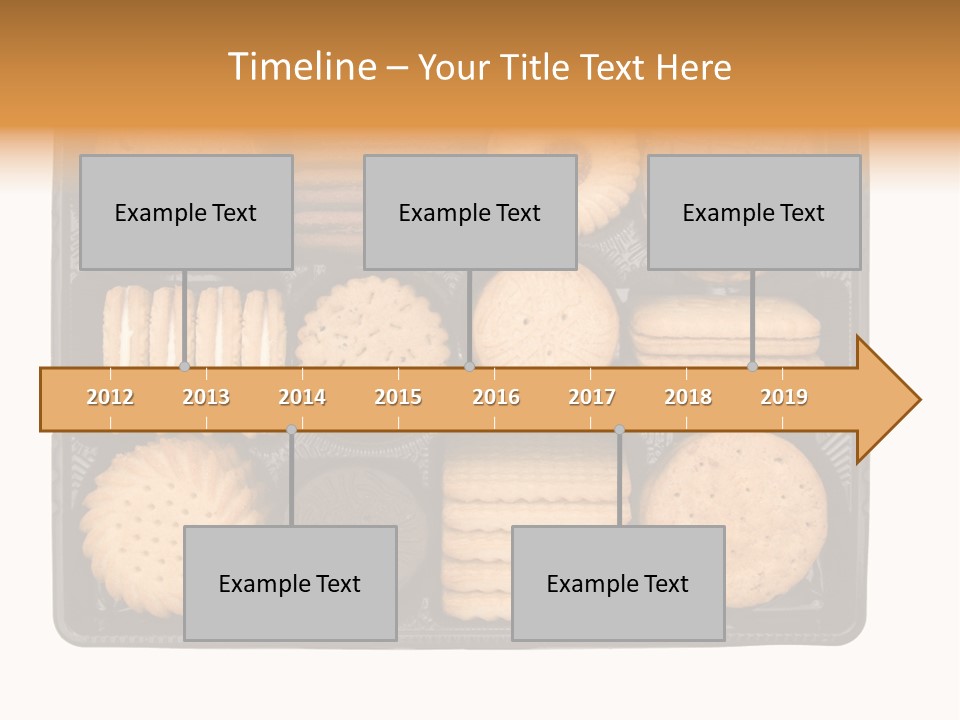 Timeline – Your Title Text Here

Example Text

Example Text

Example Text

2012 2013 2014 2015 2016 2017 2018 2019

Example Text

Example Text